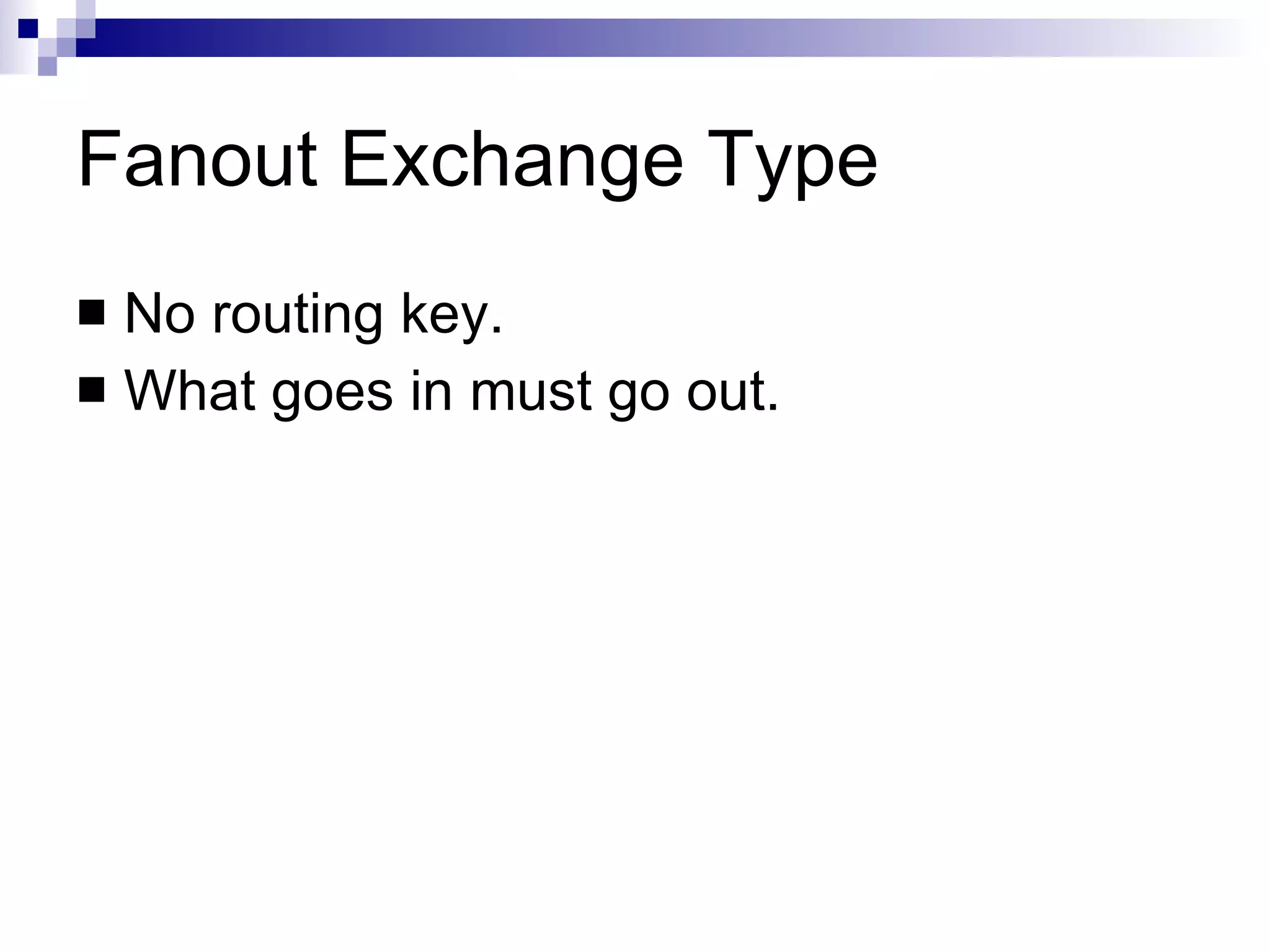 Fanout Exchange Type

■ No routing key.
■ What goes in must go out.